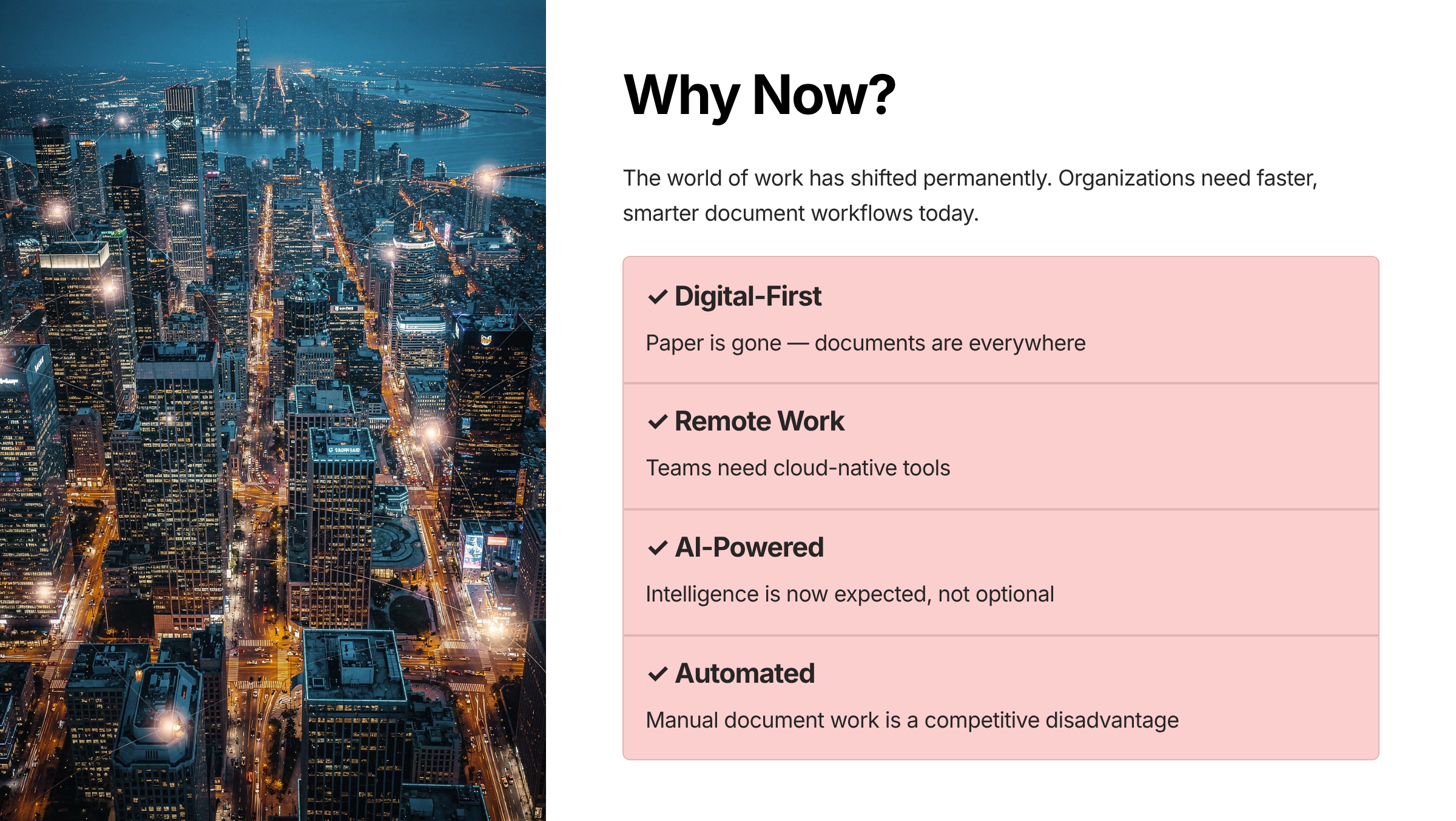 Why Now?

The world of work has shifted permanently. Organizations need faster, smarter document workflows today.

✓ Digital-First

Paper is gone — documents are everywhere

✓ Remote Work

Teams need cloud-native tools

✓ AI-Powered

Intelligence is now expected, not optional

✓ Automated

Manual document work is a competitive disadvantage